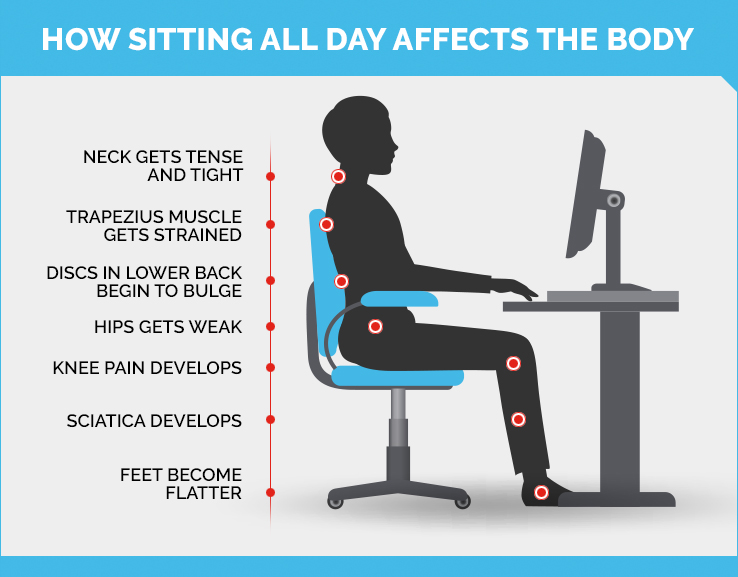 HOW SITTING ALL DAY AFFECTS THE BODY

NECK GETS TENSE AND TIGHT

TRAPEZIUS MUSCLE GETS STRAINED

DISCS IN LOWER BACK BEGIN TO BULGE

HIPS GETS WEAK

KNEE PAIN DEVELOPS

SCIATICA DEVELOPS

FEET BECOME FLATTER